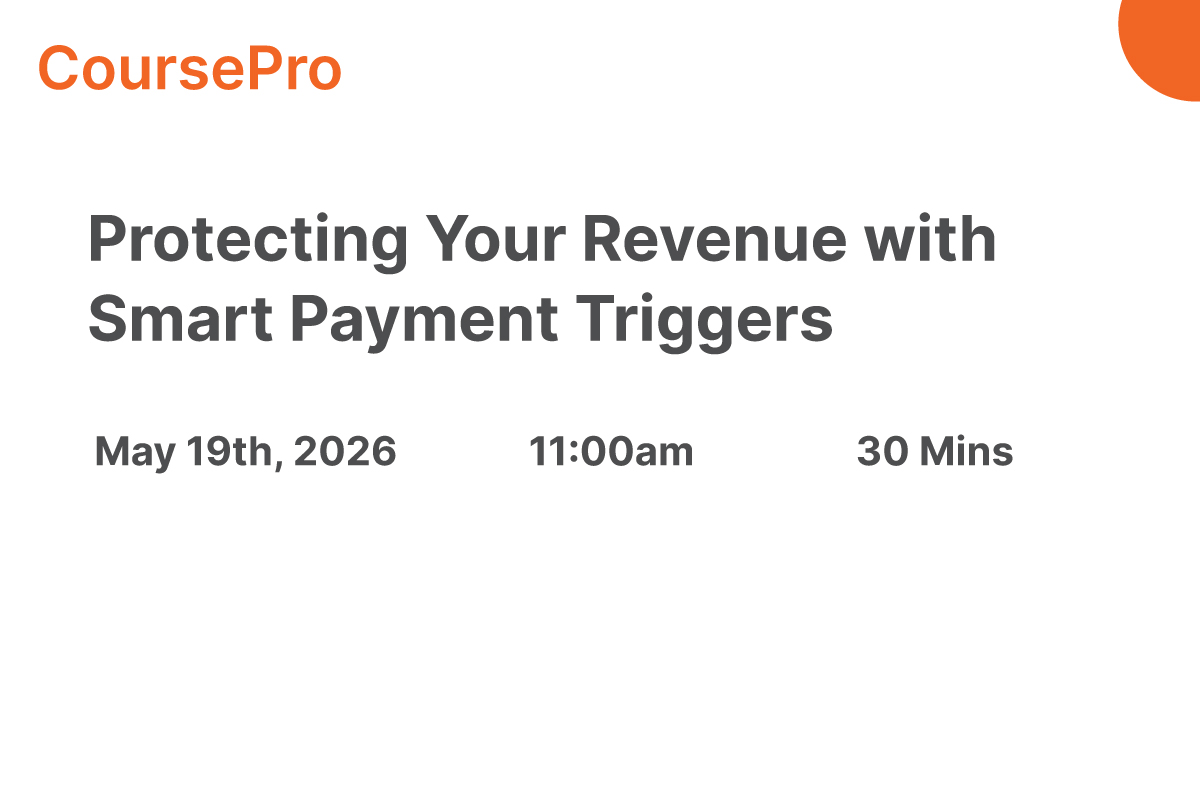 CoursePro

Protecting Your Revenue with Smart Payment Triggers

May 19th, 2026 11:00am 30 Mins